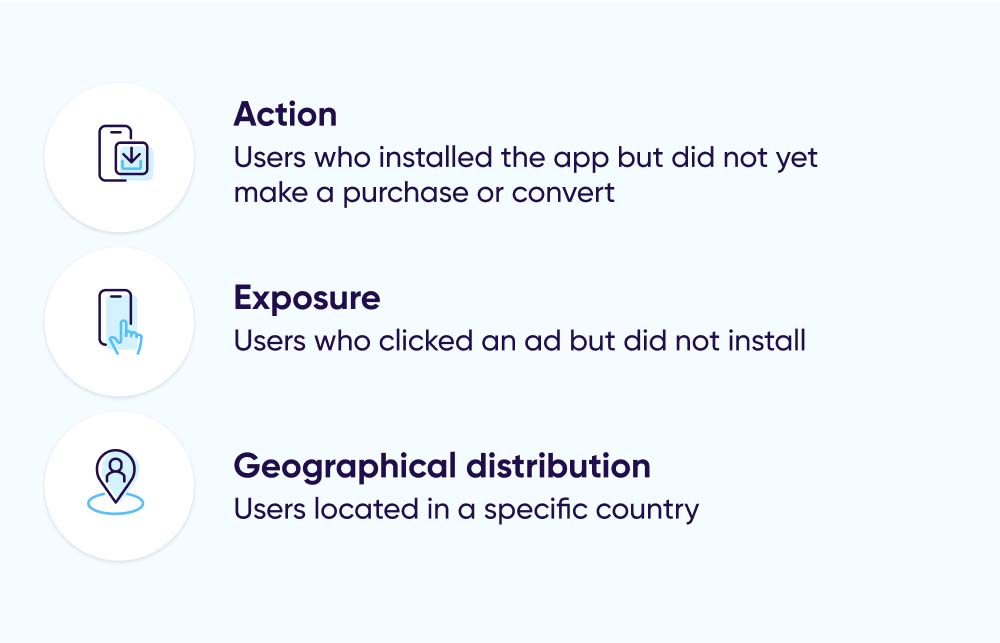 Action
Users who installed the app but did not yet make a purchase or convert

Exposure
Users who clicked an ad but did not install

Geographical distribution
Users located in a specific country